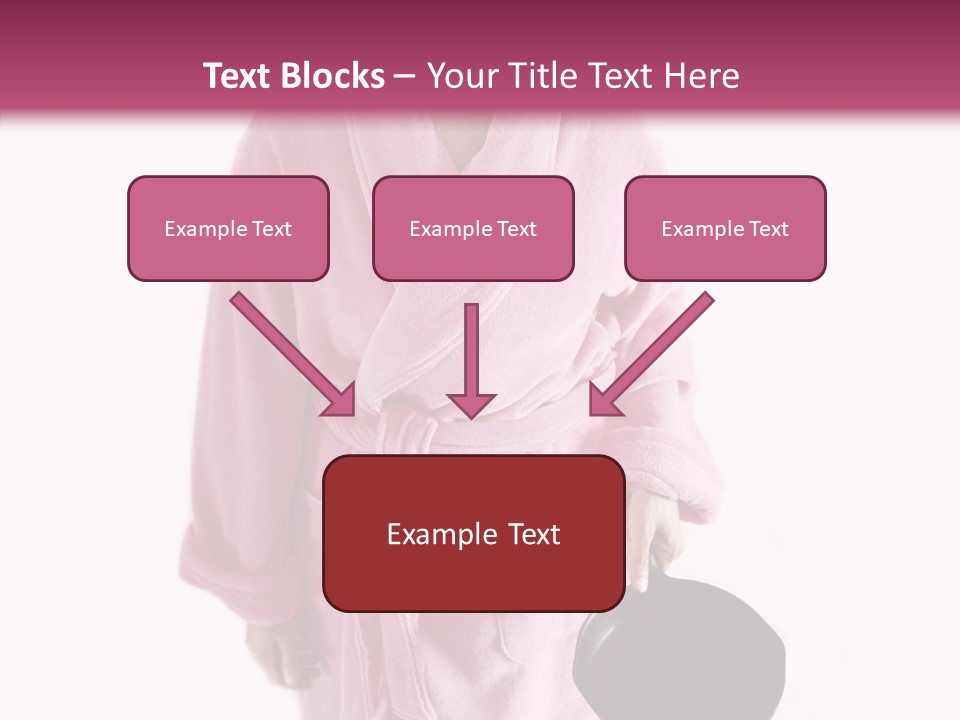 Text Blocks – Your Title Text Here

Example Text

Example Text

Example Text

Example Text